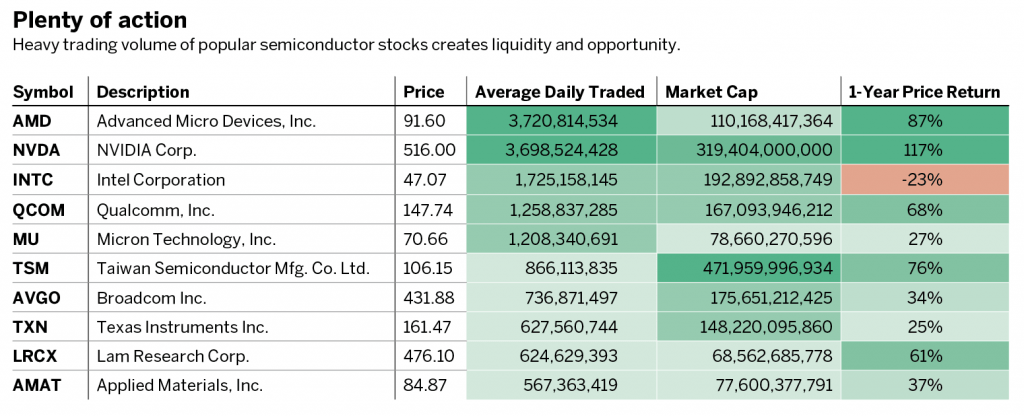 Plenty of action

Heavy trading volume of popular semiconductor stocks creates liquidity and opportunity.

| Symbol | Description | Price | Average Daily Traded | Market Cap | 1-Year Price Return |
|---|---|---|---|---|---|
| AMD | Advanced Micro Devices, Inc. | 91.60 | 3,720,814,534 | 110,168,417,364 | 87% |
| NVDA | NVIDIA Corp. | 516.00 | 3,698,524,428 | 319,404,000,000 | 117% |
| INTC | Intel Corporation | 47.07 | 1,725,158,145 | 192,892,858,749 | -23% |
| QCOM | Qualcomm, Inc. | 147.74 | 1,258,837,285 | 167,093,946,212 | 68% |
| MU | Micron Technology, Inc. | 70.66 | 1,208,340,691 | 78,660,270,596 | 27% |
| TSM | Taiwan Semiconductor Mfg. Co. Ltd. | 106.15 | 866,113,835 | 471,959,996,934 | 76% |
| AVGO | Broadcom Inc. | 431.88 | 736,871,497 | 175,651,212,425 | 34% |
| TXN | Texas Instruments Inc. | 161.47 | 627,560,744 | 148,220,095,860 | 25% |
| LRCX | Lam Research Corp. | 476.10 | 624,629,393 | 68,562,685,778 | 61% |
| AMAT | Applied Materials, Inc. | 84.87 | 567,363,419 | 77,600,377,791 | 37% |